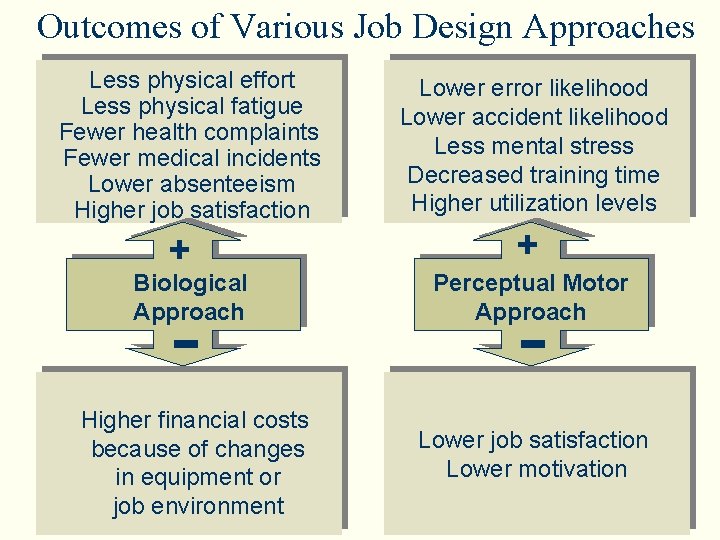 Outcomes of Various Job Design Approaches

Less physical effort
Less physical fatigue
Fewer health complaints
Fewer medical incidents
Lower absenteeism
Higher job satisfaction

+

Biological Approach

−

Higher financial costs because of changes in equipment or job environment

Lower error likelihood
Lower accident likelihood
Less mental stress
Decreased training time
Higher utilization levels

+

Perceptual Motor Approach

−

Lower job satisfaction
Lower motivation